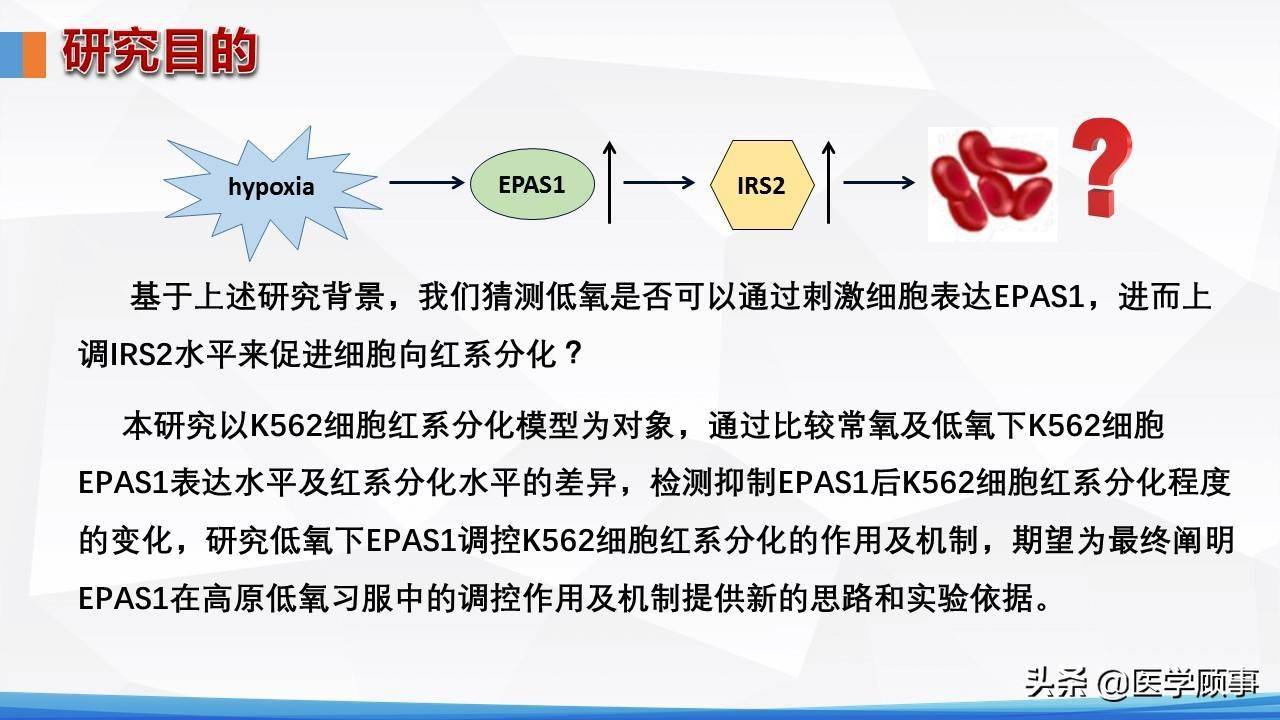 研究目的

hypoxia

EPAS1

IRS2

?

基于上述研究背景，我们猜测低氧是否可以通过刺激细胞表达EPAS1，进而上调IRS2水平来促进细胞向红系分化？

本研究以K562细胞红系分化模型为对象，通过比较常氧及低氧下K562细胞EPAS1表达水平及红系分化水平的差异，检测抑制EPAS1后K562细胞红系分化程度的变化，研究低氧下EPAS1调控K562细胞红系分化的作用及机制，期望为最终阐明EPAS1在高原低氧习服中的调控作用及机制提供新的思路和实验依据。

头条 @医学顾事